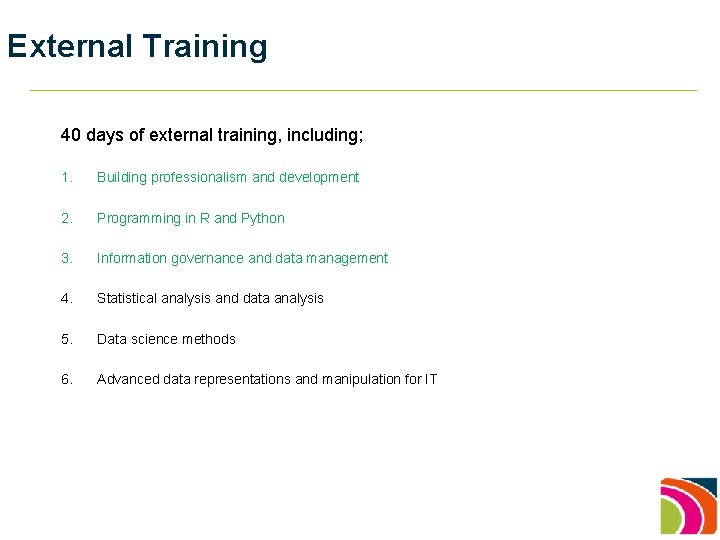 External Training

40 days of external training, including;

1. Building professionalism and development

2. Programming in R and Python

3. Information governance and data management

4. Statistical analysis and data analysis

5. Data science methods

6. Advanced data representations and manipulation for IT